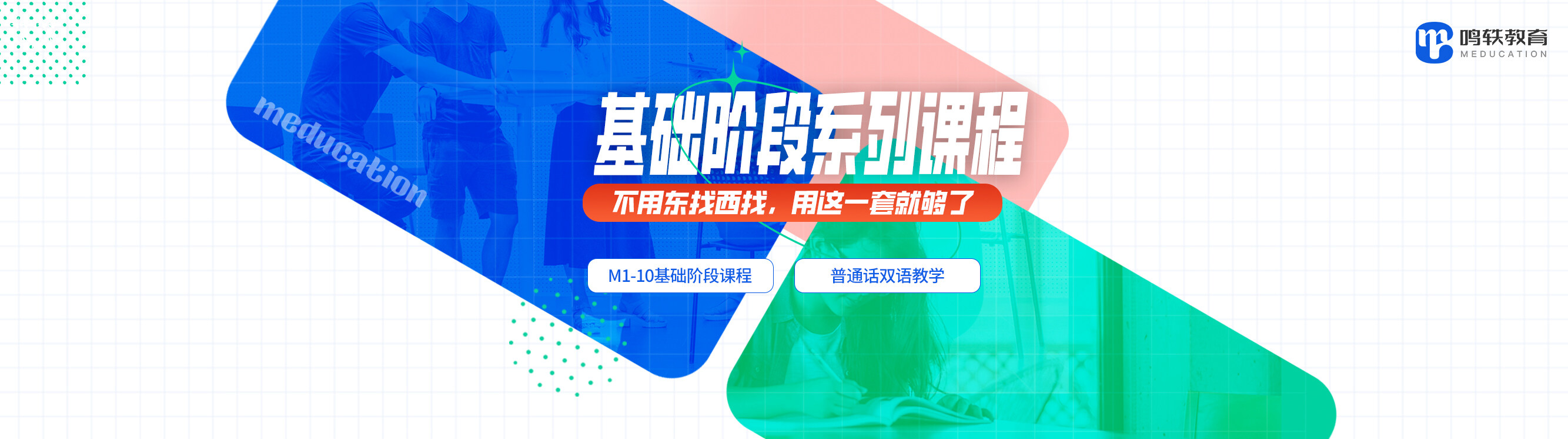 鸣轶教育
MEDUCATION

meducation

基础阶段系列课程

不用东找西找，用这一套就够了

M1-10基础阶段课程

普通话双语教学